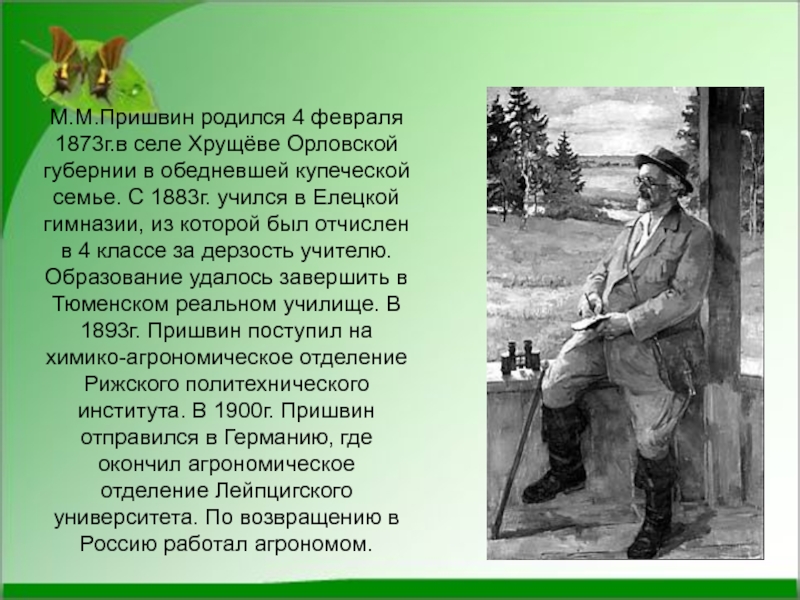 М.М.Пришвин родился 4 февраля 1873г.в селе Хрущёве Орловской губернии в обедневшей купеческой семье. С 1883г. учился в Елецкой гимназии, из которой был отчислен в 4 классе за дерзость учителю. Образование удалось завершить в Тюменском реальном училище. В 1893г. Пришвин поступил на химико-агрономическое отделение Рижского политехнического института. В 1900г. Пришвин отправился в Германию, где окончил агрономическое отделение Лейпцигского университета. По возвращению в Россию работал агрономом.